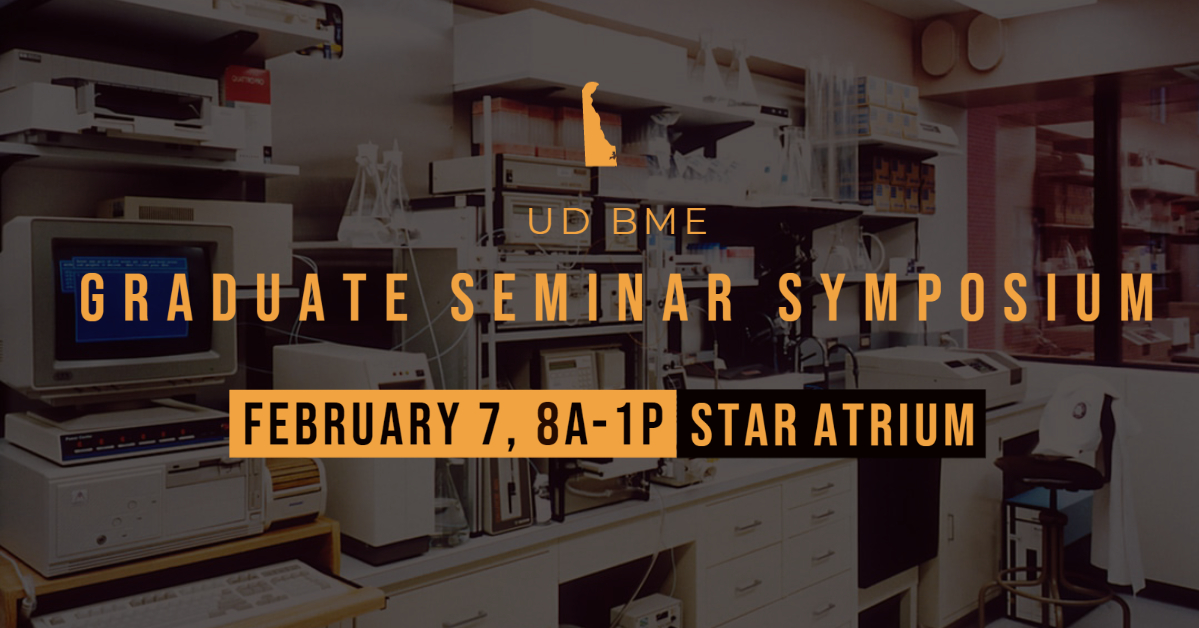 UD BME

GRADUATE SEMINAR SYMPOSIUM

FEBRUARY 7, 8A-1P STAR ATRIUM